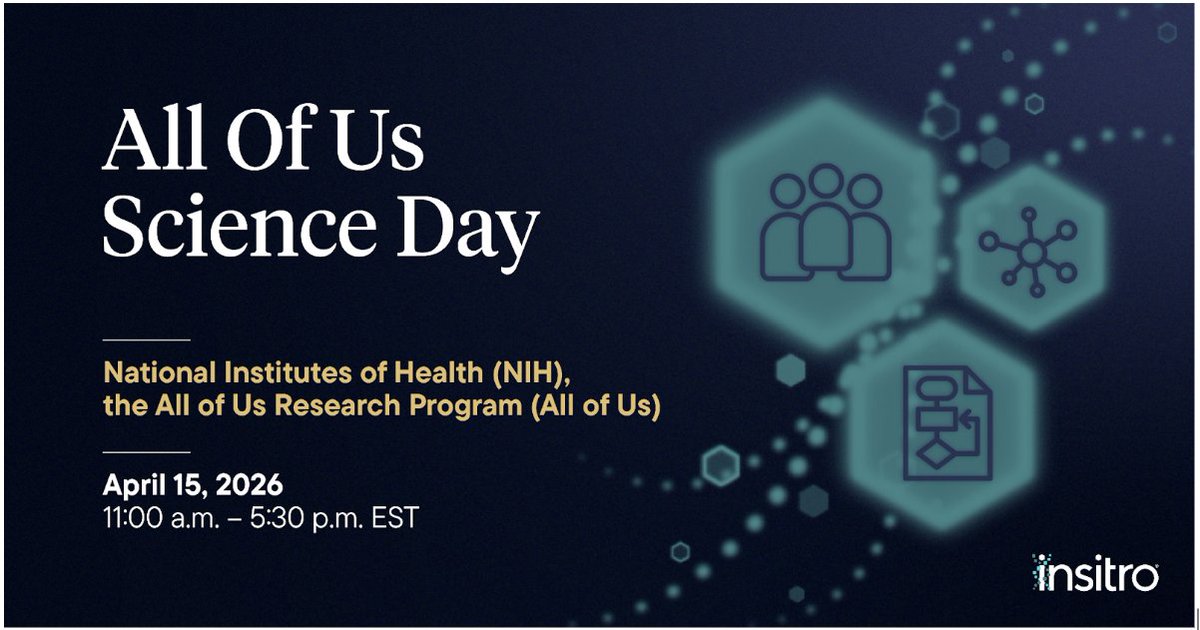 All Of Us Science Day

National Institutes of Health (NIH), the All of Us Research Program (All of Us)

April 15, 2026
11:00 a.m. – 5:30 p.m. EST

insitro